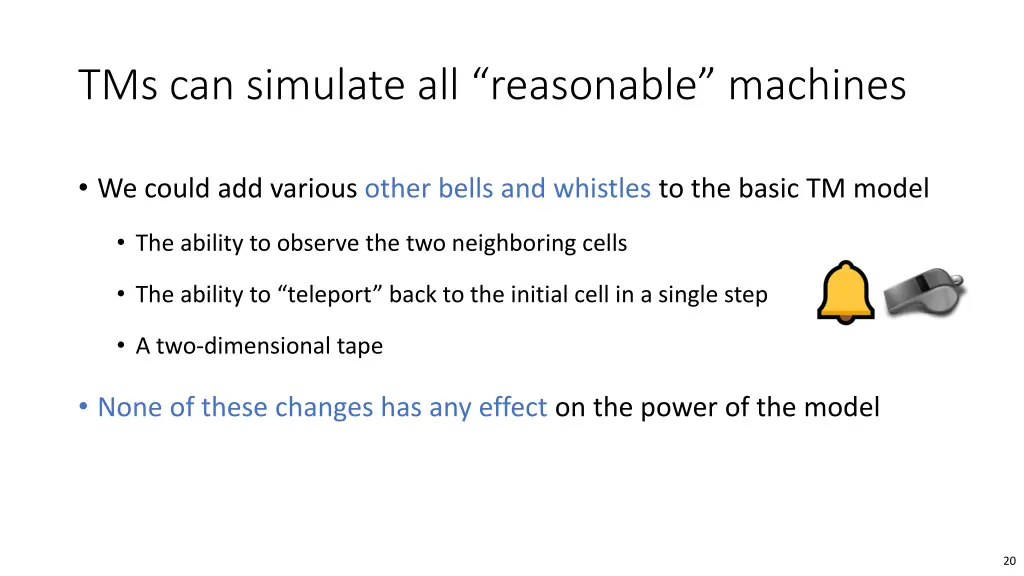 TMs can simulate all “reasonable” machines

• We could add various other bells and whistles to the basic TM model

• The ability to observe the two neighboring cells

• The ability to “teleport” back to the initial cell in a single step

• A two-dimensional tape

• None of these changes has any effect on the power of the model

20